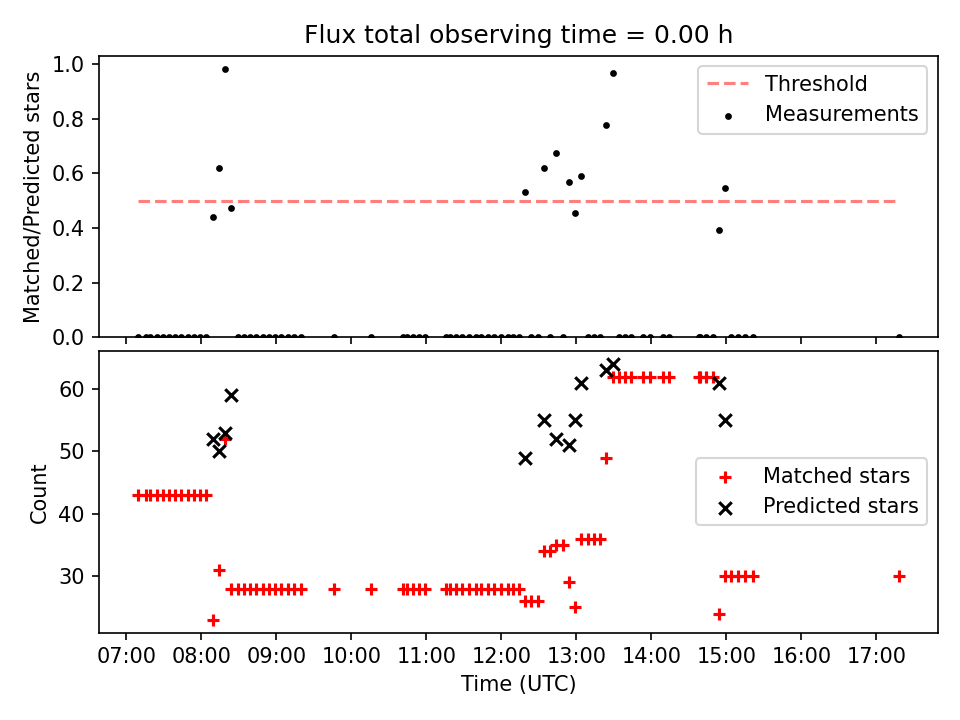 Flux total observing time = 0.00 h

Matched/Predicted stars

1.0
0.8
0.6
0.4
0.2
0.0

Threshold
Measurements

Count

60
50
40
30

Matched stars
Predicted stars

07:00 08:00 09:00 10:00 11:00 12:00 13:00 14:00 15:00 16:00 17:00

Time (UTC)